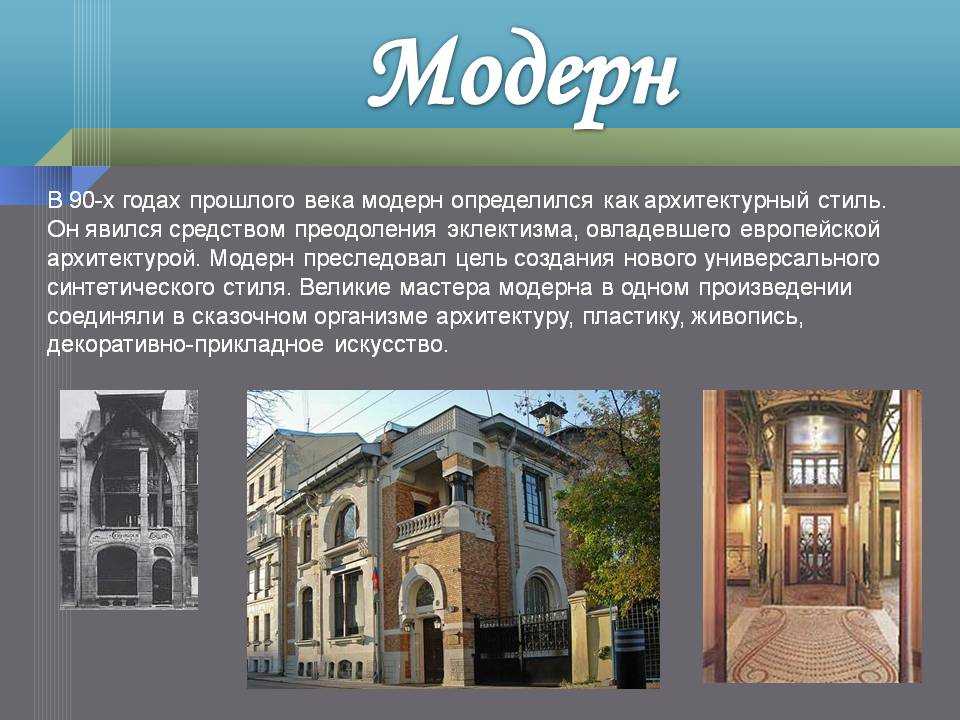 Модерн

В 90-х годах прошлого века модерн определился как архитектурный стиль. Он явился средством преодоления эклектизма, овладевшего европейской архитектурой. Модерн преследовал цель создания нового универсального синтетического стиля. Великие мастера модерна в одном произведении соединяли в сказочном организме архитектуру, пластику, живопись, декоративно-прикладное искусство.